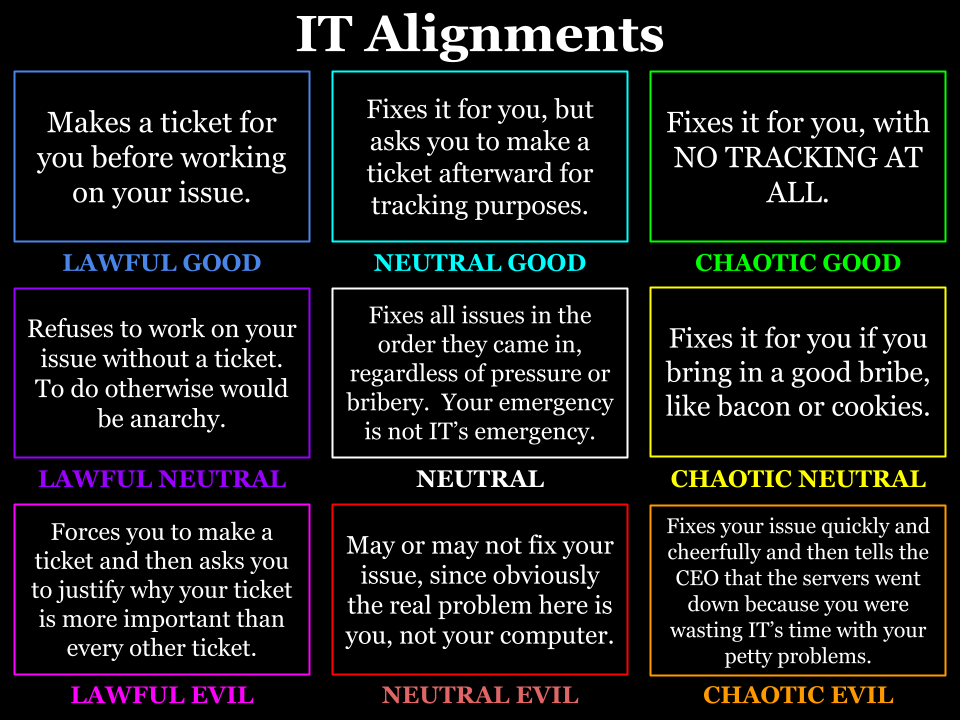 IT Alignments

Makes a ticket for you before working on your issue.

LAWFUL GOOD

Fixes it for you, but asks you to make a ticket afterward for tracking purposes.

NEUTRAL GOOD

Fixes it for you, with NO TRACKING AT ALL.

CHAOTIC GOOD

Refuses to work on your issue without a ticket. To do otherwise would be anarchy.

LAWFUL NEUTRAL

Fixes all issues in the order they came in, regardless of pressure or bribery. Your emergency is not IT's emergency.

NEUTRAL

Fixes it for you if you bring in a good bribe, like bacon or cookies.

CHAOTIC NEUTRAL

Forces you to make a ticket and then asks you to justify why your ticket is more important than every other ticket.

LAWFUL EVIL

May or may not fix your issue, since obviously the real problem here is you, not your computer.

NEUTRAL EVIL

Fixes your issue quickly and cheerfully and then tells the CEO that the servers went down because you were wasting IT's time with your petty problems.

CHAOTIC EVIL